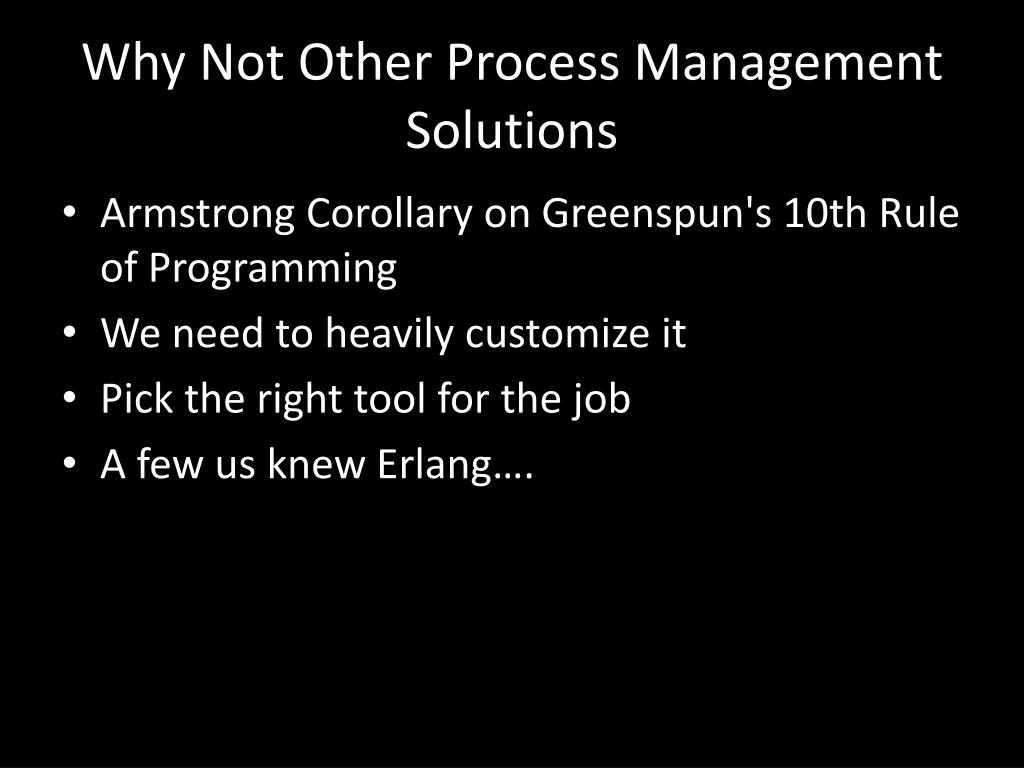 Why Not Other Process Management Solutions

• Armstrong Corollary on Greenspun's 10th Rule of Programming
• We need to heavily customize it
• Pick the right tool for the job
• A few us knew Erlang….